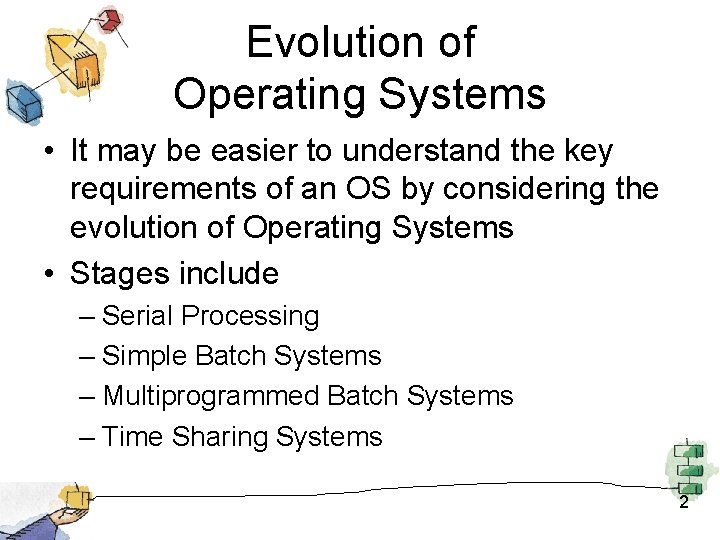 Evolution of Operating Systems

• It may be easier to understand the key requirements of an OS by considering the evolution of Operating Systems

• Stages include

– Serial Processing

– Simple Batch Systems

– Multiprogrammed Batch Systems

– Time Sharing Systems

2